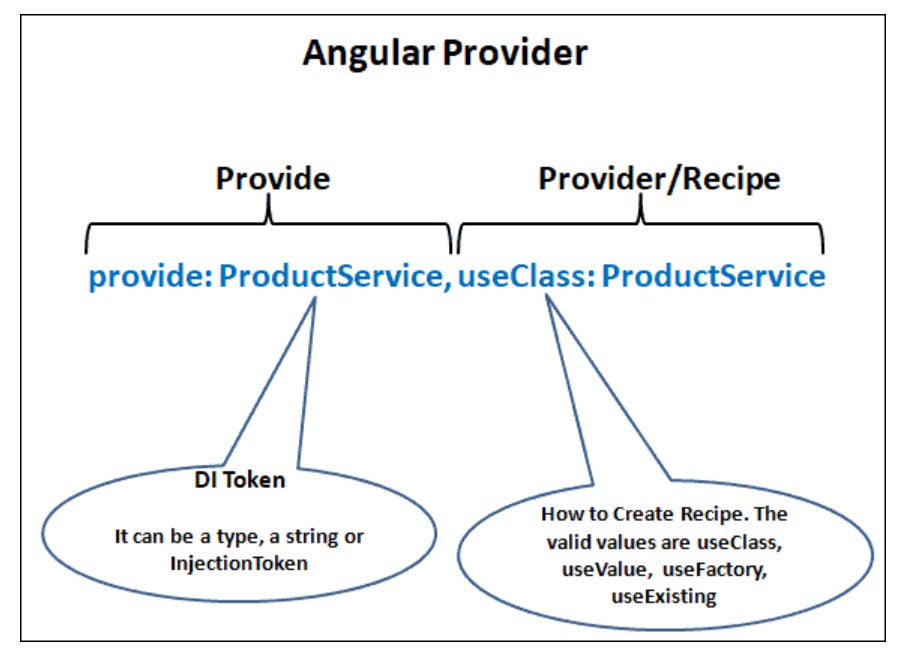 Angular Provider

Provide

Provider/Recipe

provide: ProductService, useClass: ProductService

DI Token

It can be a type, a string or InjectionToken

How to Create Recipe. The valid values are useClass, useValue, useFactory, useExisting